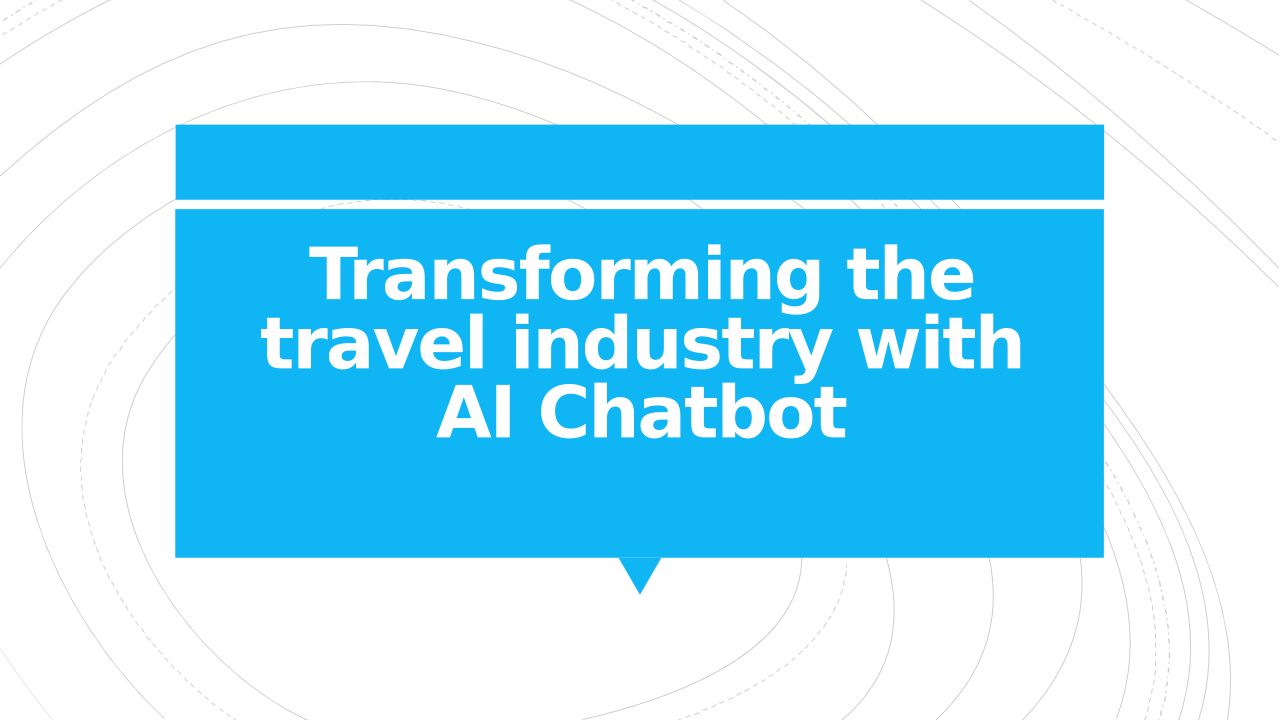 Transforming the travel industry with AI Chatbot